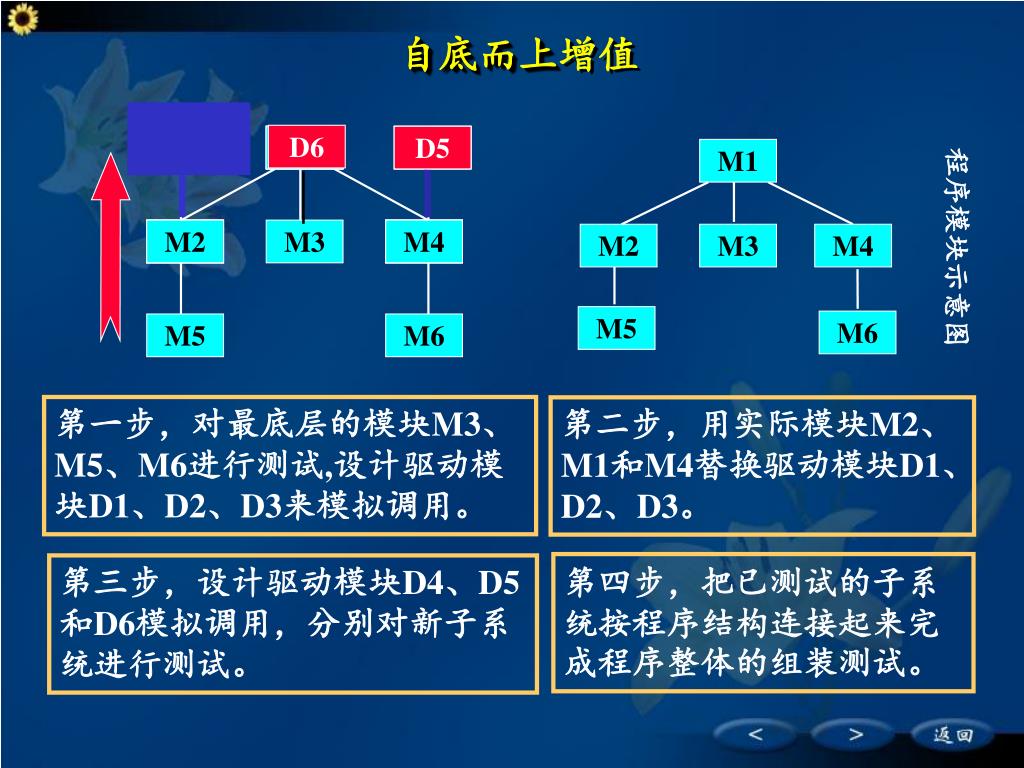 自底而上增值

D6
D5
M2
M3
M4
M5
M6

M1
M2
M3
M4
M5
M6

程序模块示意图

第一步，对最底层的模块M3、M5、M6进行测试,设计驱动模块D1、D2、D3来模拟调用。

第二步，用实际模块M2、M1和M4替换驱动模块D1、D2、D3。

第三步，设计驱动模块D4、D5和D6模拟调用，分别对新子系统进行测试。

第四步，把已测试的子系统按程序结构连接起来完成程序整体的组装测试。

<
>
返回